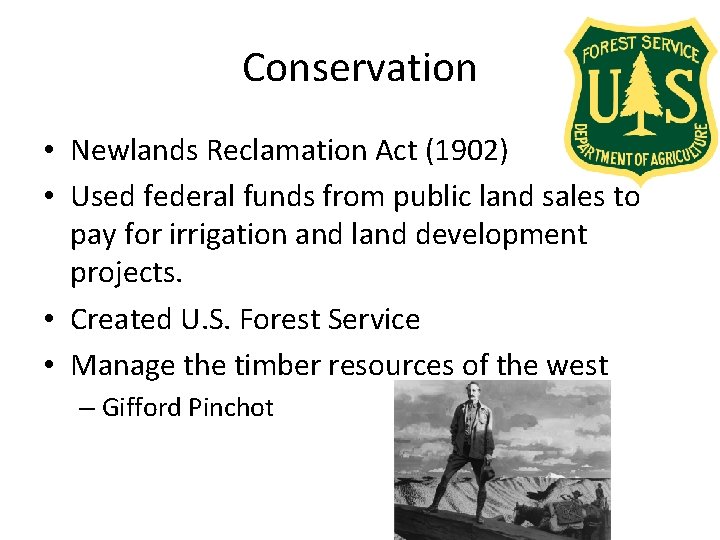 Conservation

FOREST SERVICE
U S
DEPARTMENT OF AGRICULTURE

• Newlands Reclamation Act (1902)
• Used federal funds from public land sales to pay for irrigation and land development projects.
• Created U.S. Forest Service
• Manage the timber resources of the west
– Gifford Pinchot